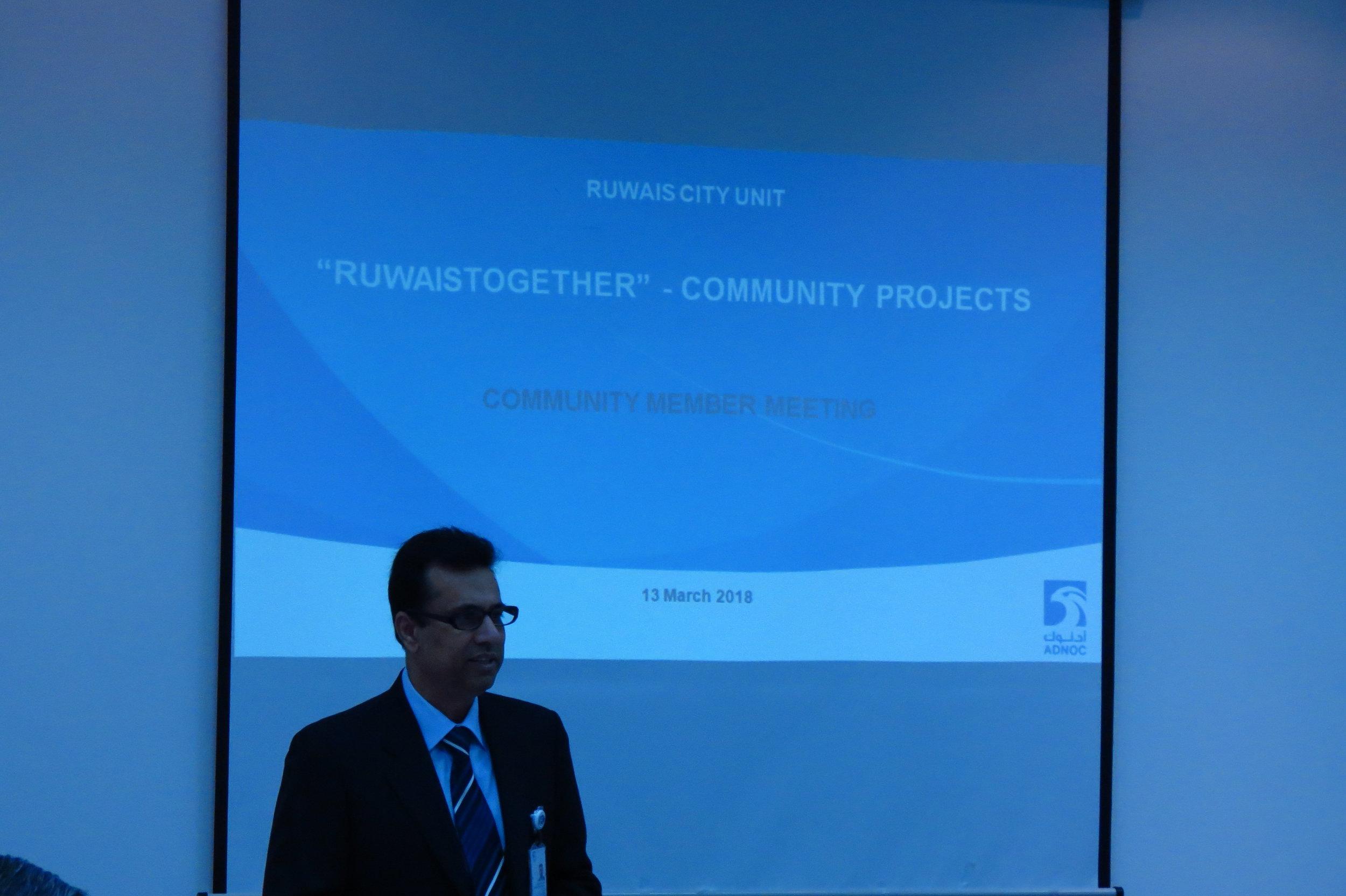 RUWAIS CITY UNIT

"RUWAISTOGETHER" - COMMUNITY PROJECTS

COMMUNITY MEMBER MEETING

13 March 2018

أدنوك
ADNOC